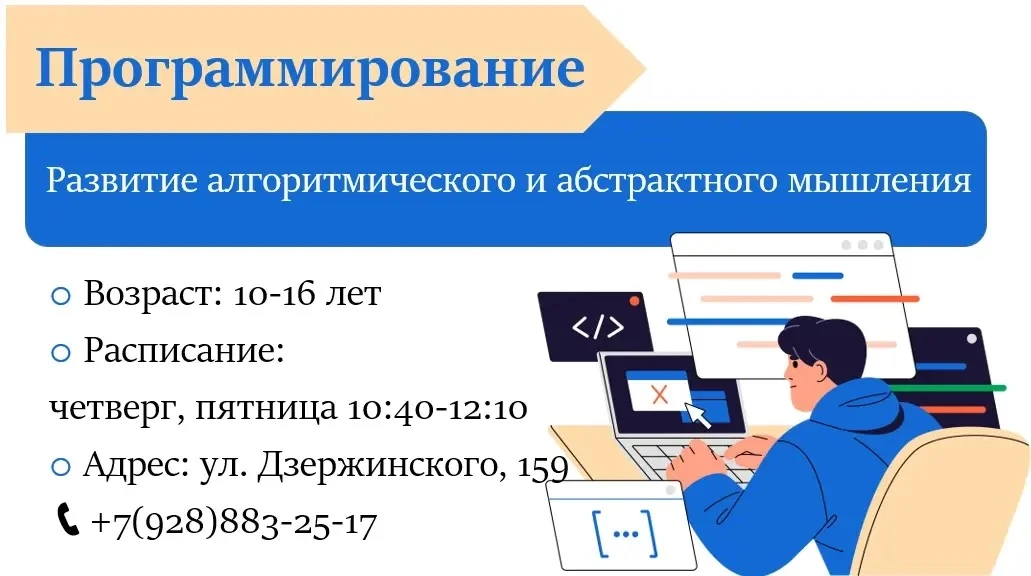 Программирование

Развитие алгоритмического и абстрактного мышления

Возраст: 10-16 лет

Расписание:

четверг, пятница 10:40-12:10

Адрес: ул. Дзержинского, 159

+7(928)883-25-17

</>

[...]